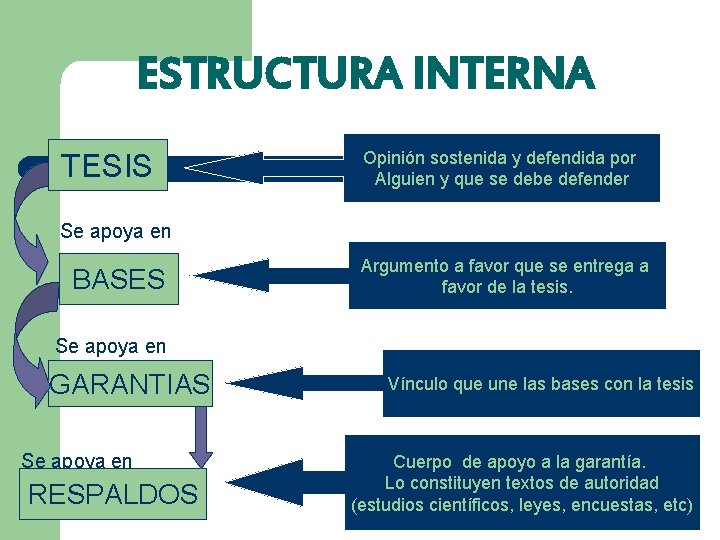 ESTRUCTURA INTERNA

TESIS

Opinión sostenida y defendida por Alguien y que se debe defender

Se apoya en

BASES

Argumento a favor que se entrega a favor de la tesis.

Se apoya en

GARANTIAS

Vínculo que une las bases con la tesis

Se apoya en

RESPALDOS

Cuerpo de apoyo a la garantía. Lo constituyen textos de autoridad (estudios científicos, leyes, encuestas, etc)